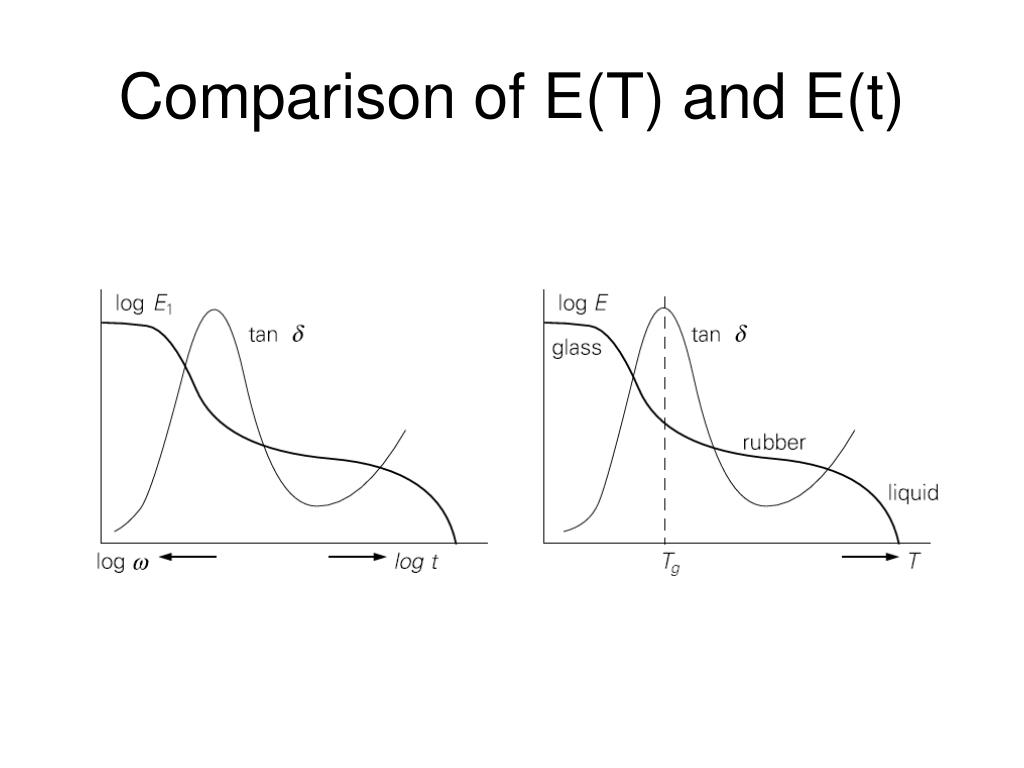 Comparison of E(T) and E(t)

log $E_1$

tan $\delta$

log $\omega$

log $t$

log $E$

glass

tan $\delta$

rubber

liquid

$T_g$

$T$